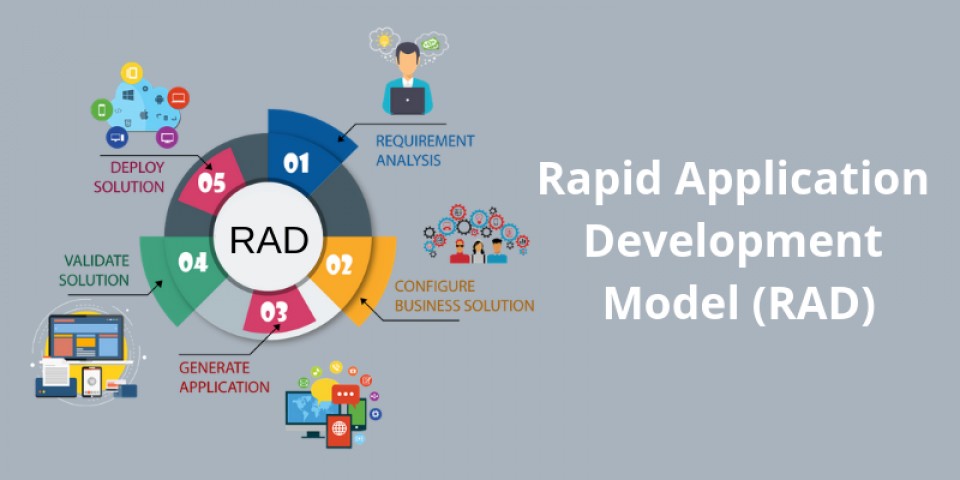 RAD

01
REQUIREMENT ANALYSIS

02
CONFIGURE BUSINESS SOLUTION

03
GENERATE APPLICATION

04
VALIDATE SOLUTION

05
DEPLOY SOLUTION

Rapid Application Development Model (RAD)